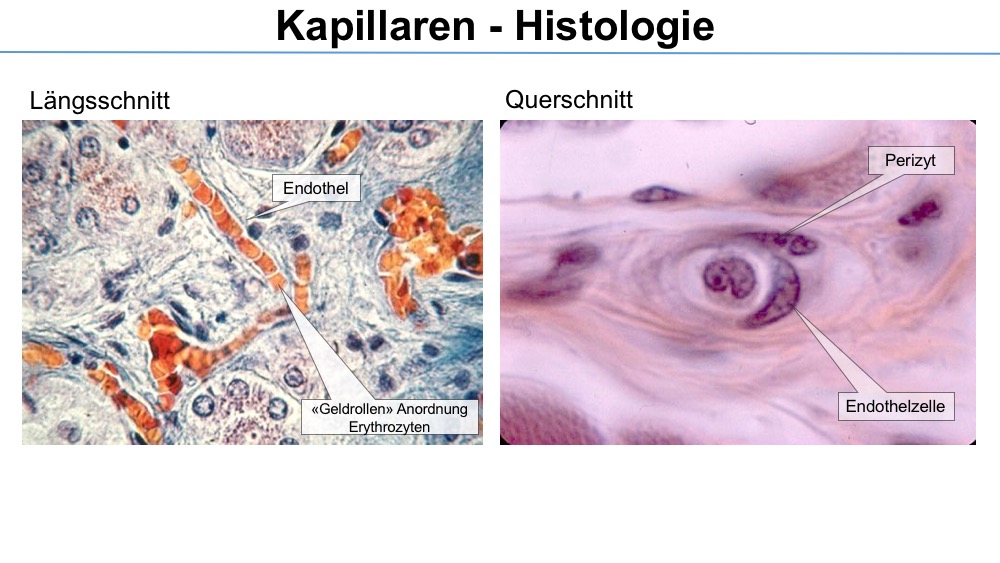 Kapillaren - Histologie

Längsschnitt

Endothel

«Geldrollen» Anordnung Erythrozyten

Querschnitt

Perizyt

Endothelzelle